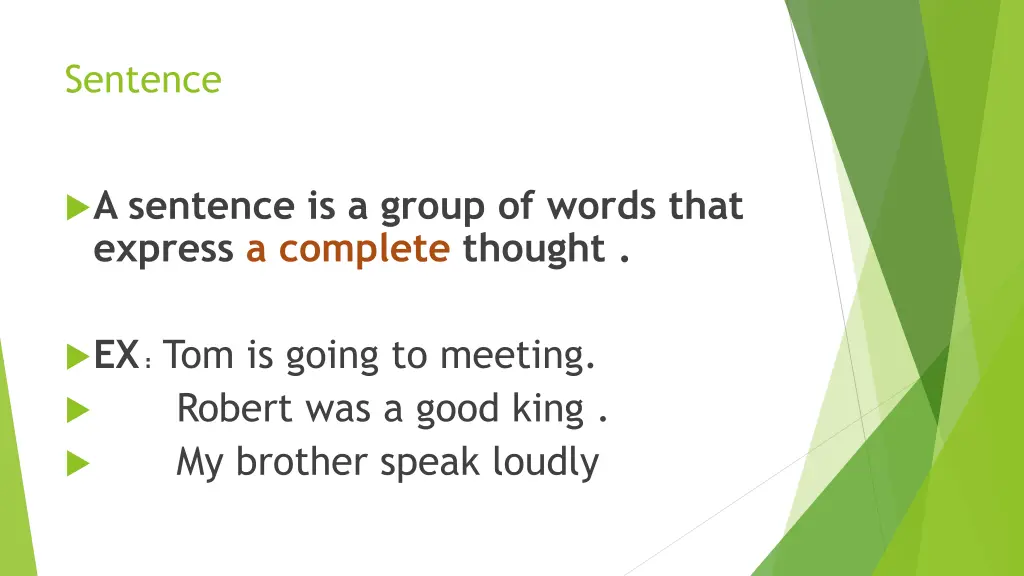 Sentence

A sentence is a group of words that express a complete thought .

EX： Tom is going to meeting.
Robert was a good king .
My brother speak loudly